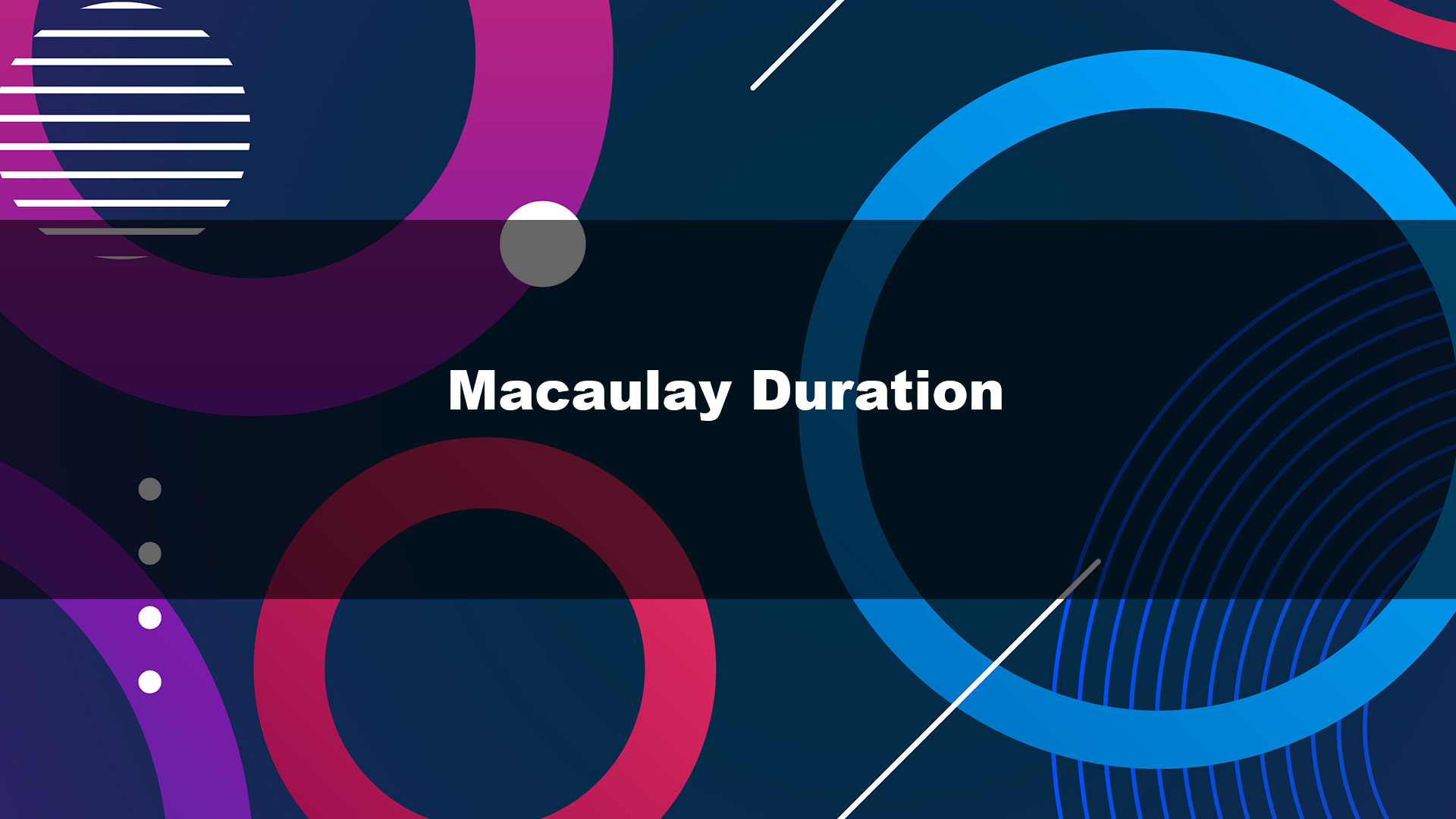 Macaulay Duration